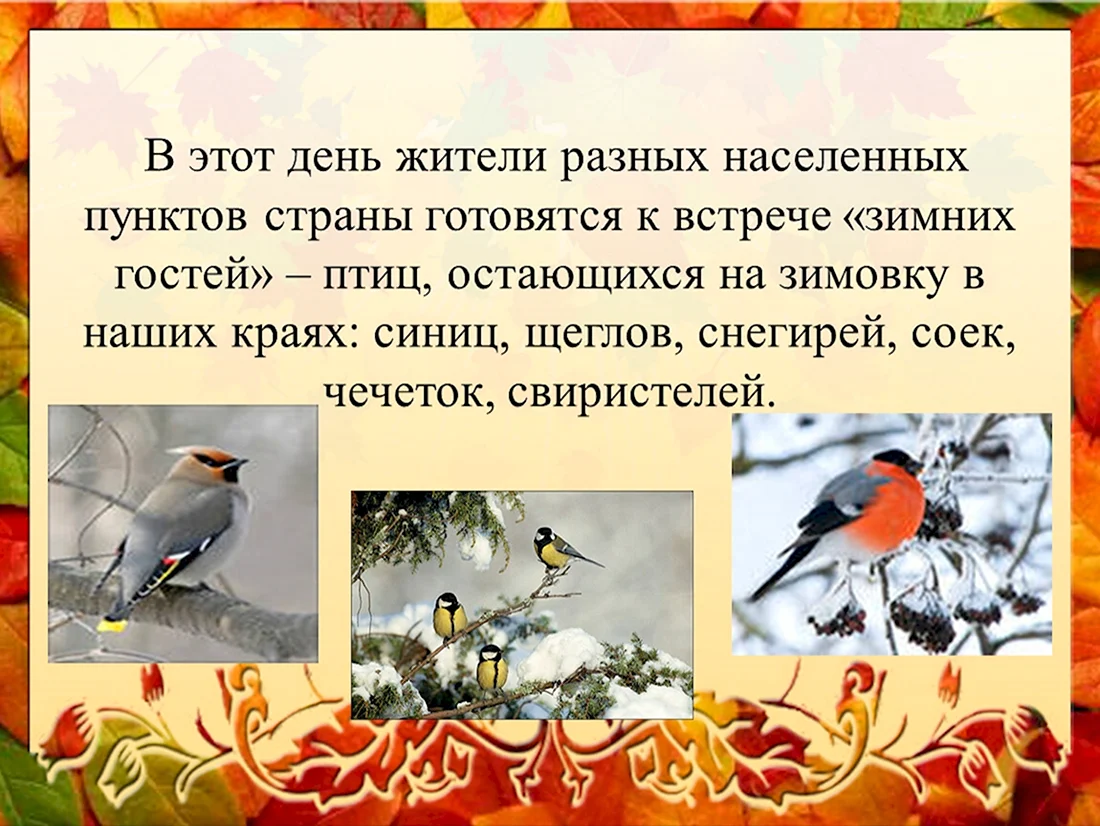 В этот день жители разных населенных пунктов страны готовятся к встрече «зимних гостей» – птиц, остающихся на зимовку в наших краях: синиц, щеглов, снегирей, соек, чечеток, свиристелей.